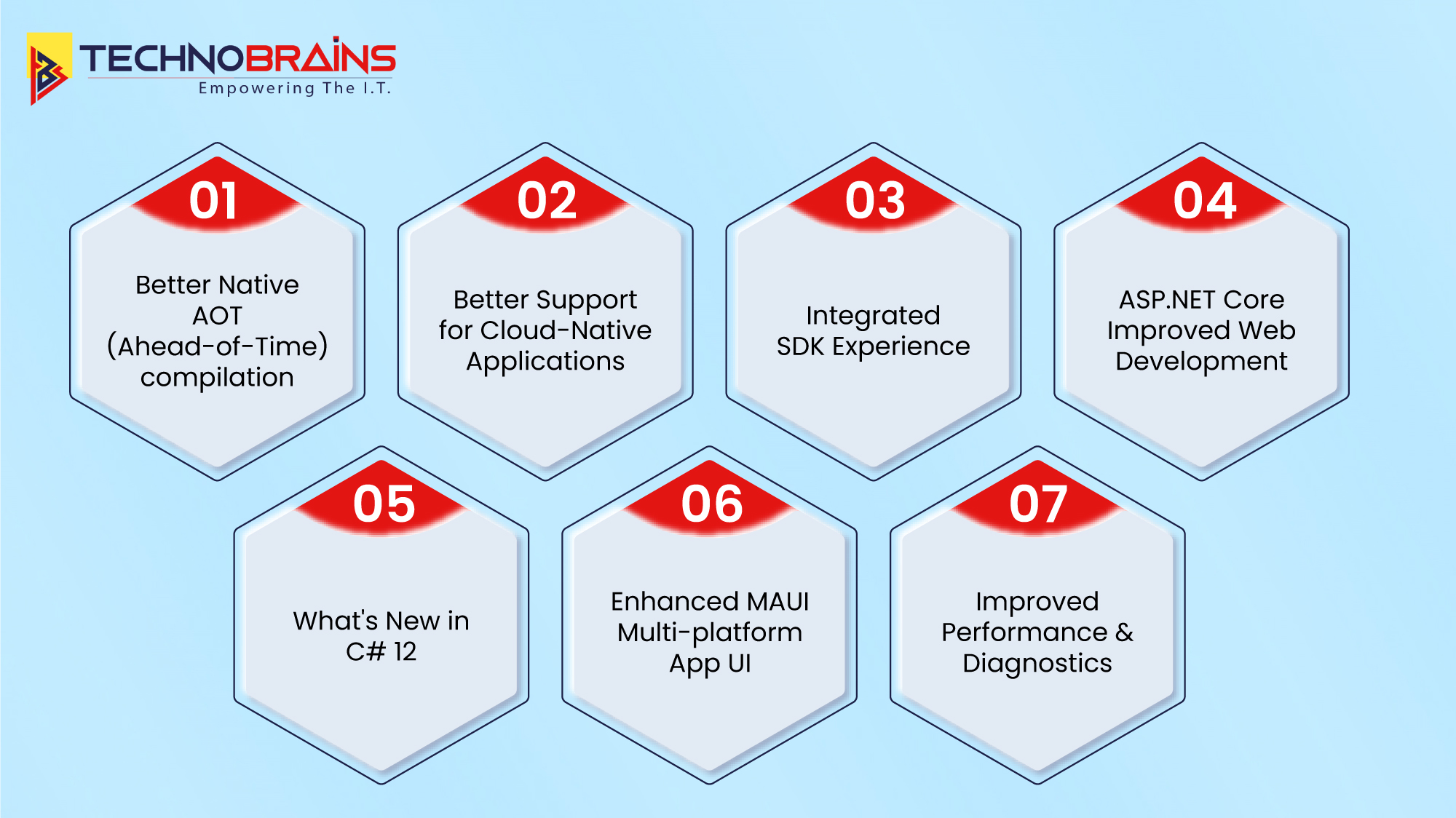 TECHNOBRAINS
Empowering The I.T.

01
Better Native AOT (Ahead-of-Time) compilation

02
Better Support for Cloud-Native Applications

03
Integrated SDK Experience

04
ASP.NET Core Improved Web Development

05
What's New in C# 12

06
Enhanced MAUI Multi-platform App UI

07
Improved Performance & Diagnostics